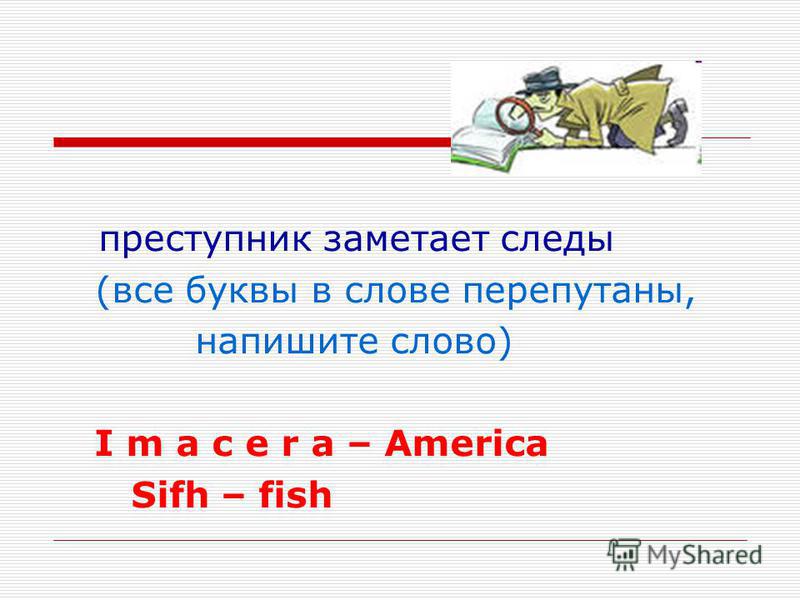 преступник заметает следы
(все буквы в слове перепутаны, напишите слово)

I m a c e r a – America
Sifh – fish

MyShared